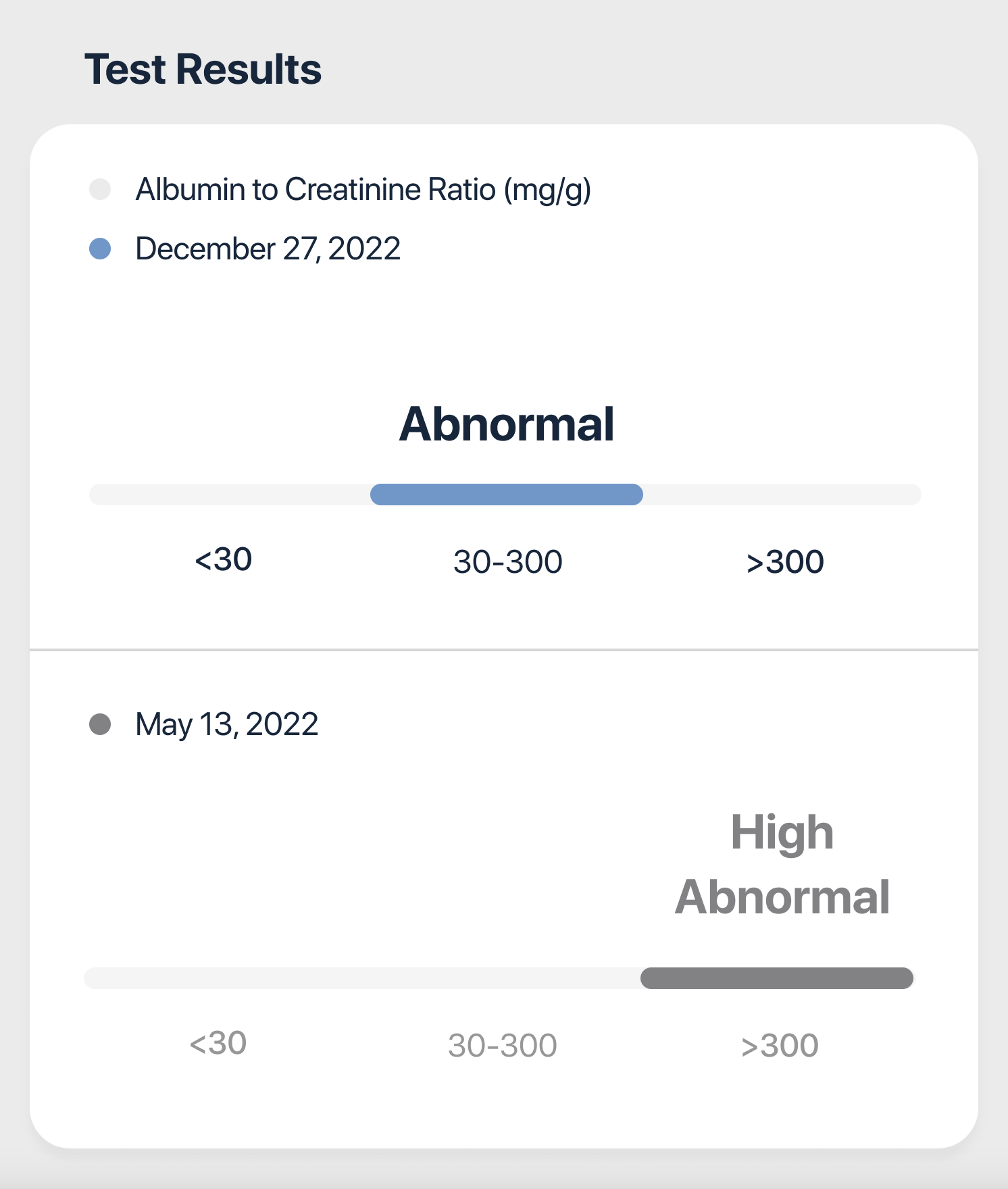 Test Results

Albumin to Creatinine Ratio (mg/g)

December 27, 2022

Abnormal

<30 30-300 >300

May 13, 2022

High Abnormal

<30 30-300 >300